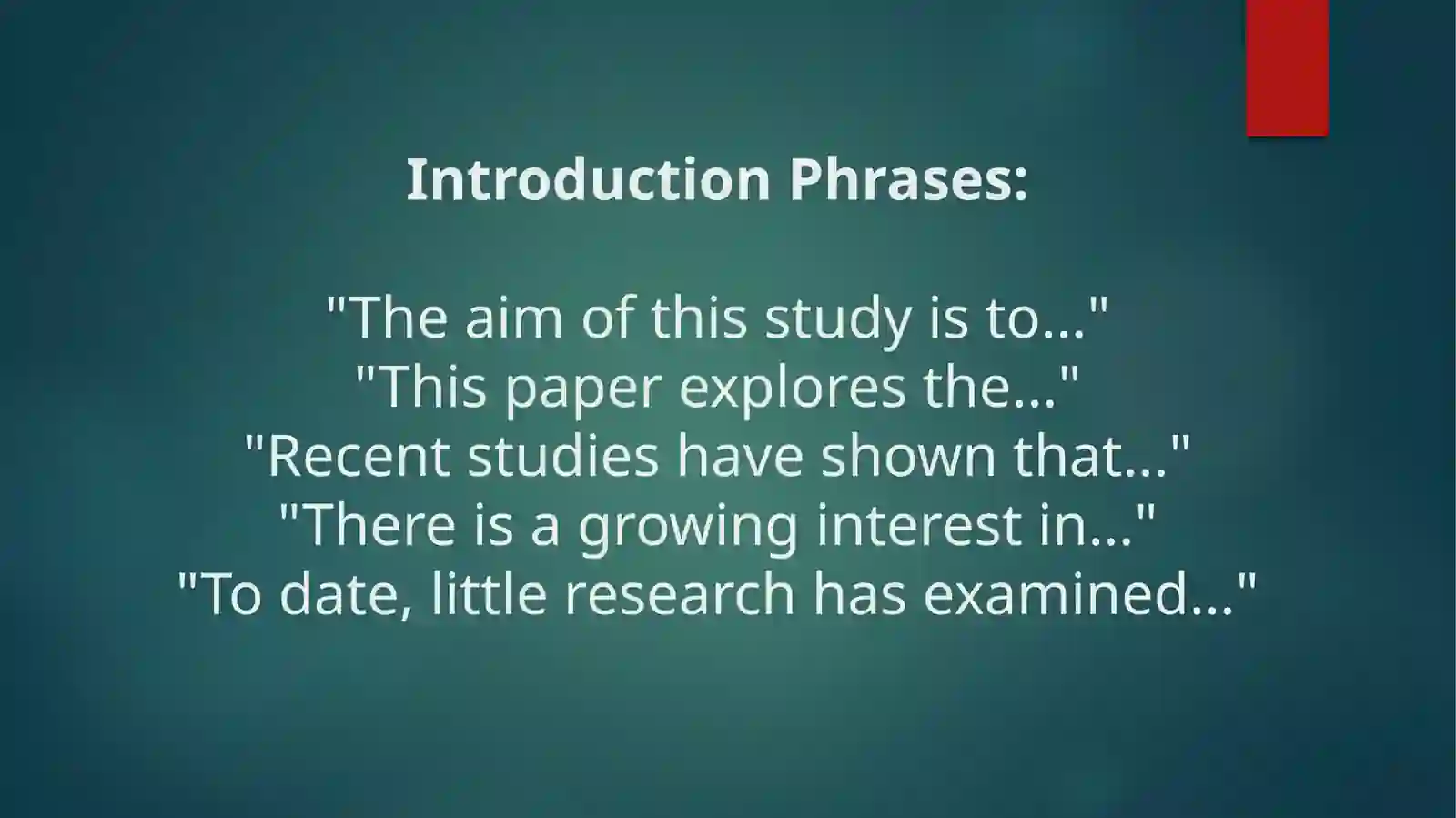 Introduction Phrases:

"The aim of this study is to..."
"This paper explores the..."
"Recent studies have shown that..."
"There is a growing interest in..."
"To date, little research has examined..."